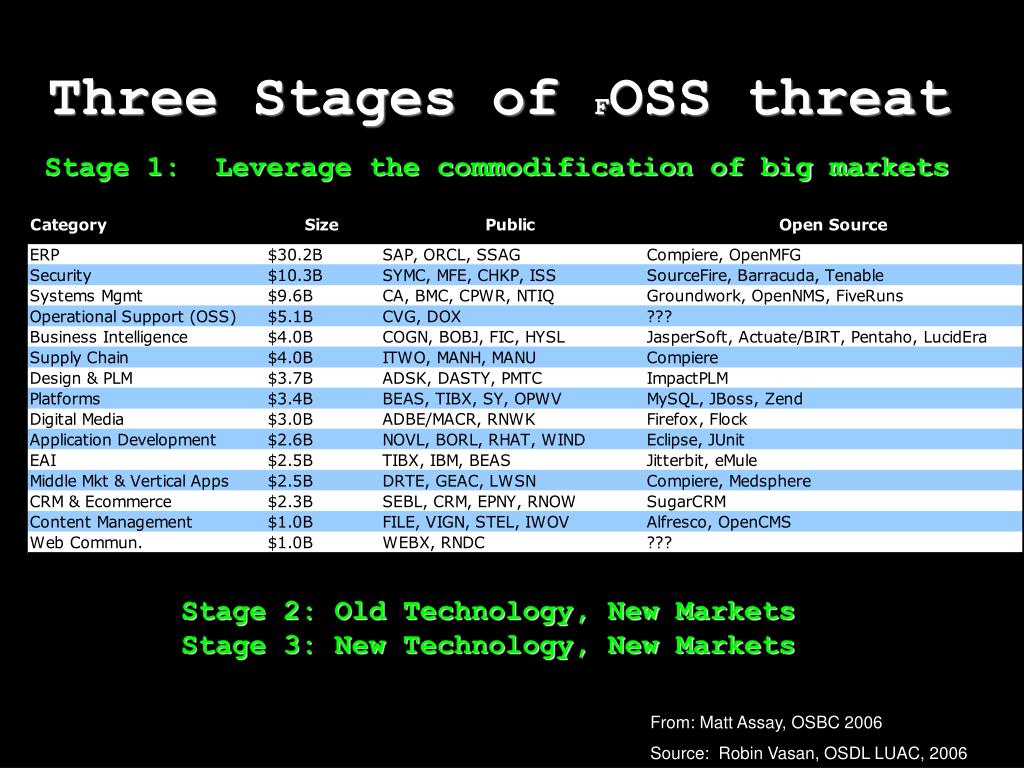 Three Stages of FOSS threat

Stage 1: Leverage the commodification of big markets

| Category | Size | Public | Open Source |
|---|---|---|---|
| ERP | \$30.2B | SAP, ORCL, SSAG | Compiere, OpenMFG |
| Security | \$10.3B | SYMC, MFE, CHKP, ISS | SourceFire, Barracuda, Tenable |
| Systems Mgmt | \$9.6B | CA, BMC, CPWR, NTIQ | Groundwork, OpenNMS, FiveRuns |
| Operational Support (OSS) | \$5.1B | CVG, DOX | ??? |
| Business Intelligence | \$4.0B | COGN, BOBJ, FIC, HYSL | JasperSoft, Actuate/BIRT, Pentaho, LucidEra |
| Supply Chain | \$4.0B | ITWO, MANH, MANU | Compiere |
| Design & PLM | \$3.7B | ADSK, DASTY, PMTC | ImpactPLM |
| Platforms | \$3.4B | BEAS, TIBX, SY, OPWV | MySQL, JBoss, Zend |
| Digital Media | \$3.0B | ADBE/MACR, RNWK | Firefox, Flock |
| Application Development | \$2.6B | NOVL, BORL, RHAT, WIND | Eclipse, JUnit |
| EAI | \$2.5B | TIBX, IBM, BEAS | Jitterbit, eMule |
| Middle Mkt & Vertical Apps | \$2.5B | DRTE, GEAC, LWSN | Compiere, Medsphere |
| CRM & Ecommerce | \$2.3B | SEBL, CRM, EPNY, RNOW | SugarCRM |
| Content Management | \$1.0B | FILE, VIGN, STEL, IWOV | Alfresco, OpenCMS |
| Web Commun. | \$1.0B | WEBX, RNDC | ??? |

Stage 2: Old Technology, New Markets
Stage 3: New Technology, New Markets

From: Matt Assay, OSBC 2006
Source: Robin Vasan, OSDL LUAC, 2006